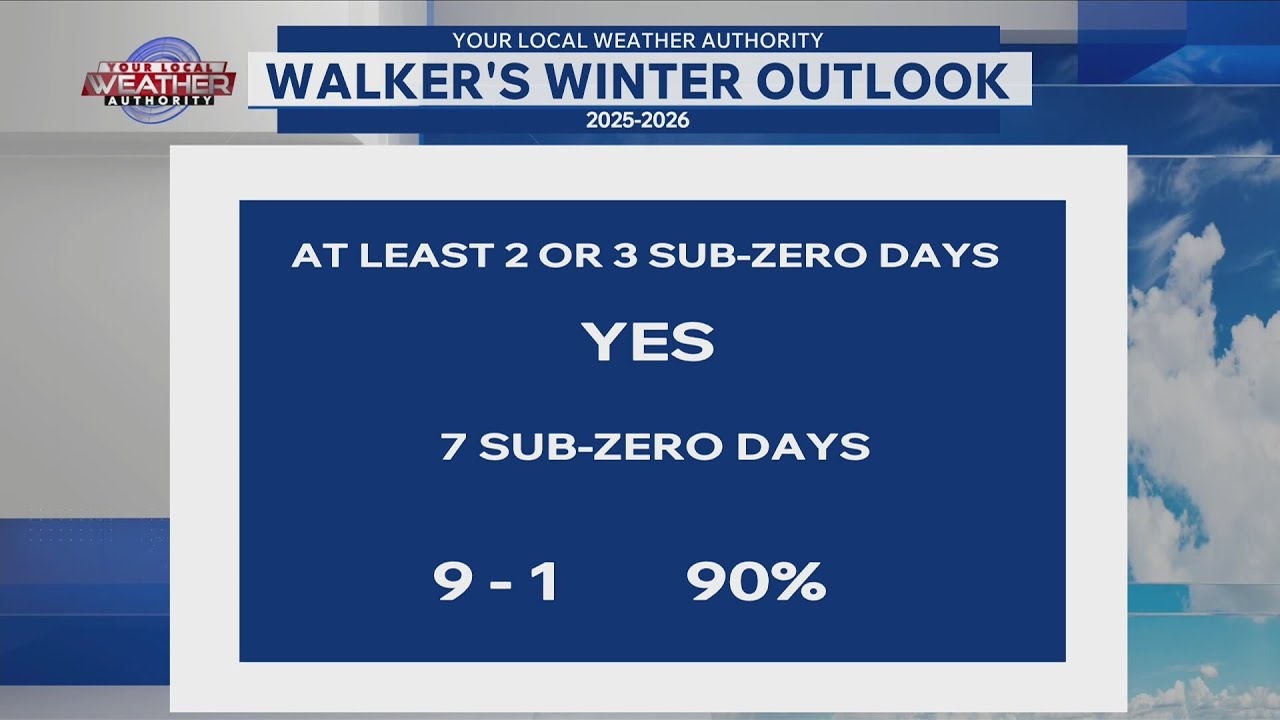 YOUR LOCAL WEATHER AUTHORITY

YOUR LOCAL WEATHER AUTHORITY
WALKER'S WINTER OUTLOOK
2025-2026

AT LEAST 2 OR 3 SUB-ZERO DAYS

YES

7 SUB-ZERO DAYS

9 - 1 90%